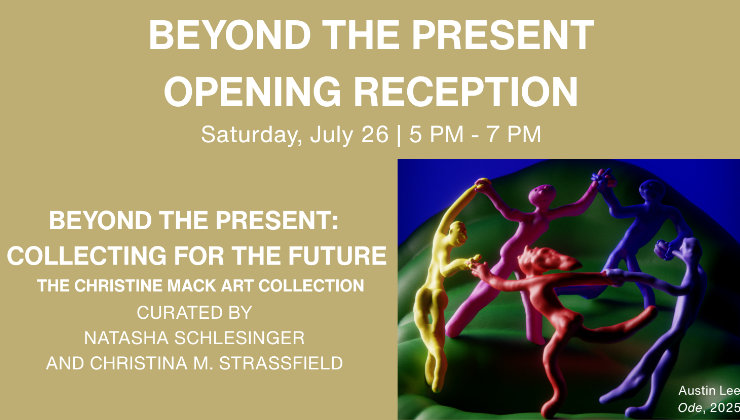 BEYOND THE PRESENT
OPENING RECEPTION

Saturday, July 26 | 5 PM - 7 PM

BEYOND THE PRESENT:
COLLECTING FOR THE FUTURE
THE CHRISTINE MACK ART COLLECTION
CURATED BY
NATASHA SCHLESINGER
AND CHRISTINA M. STRASSFIELD

Austin Lee
Ode, 2025